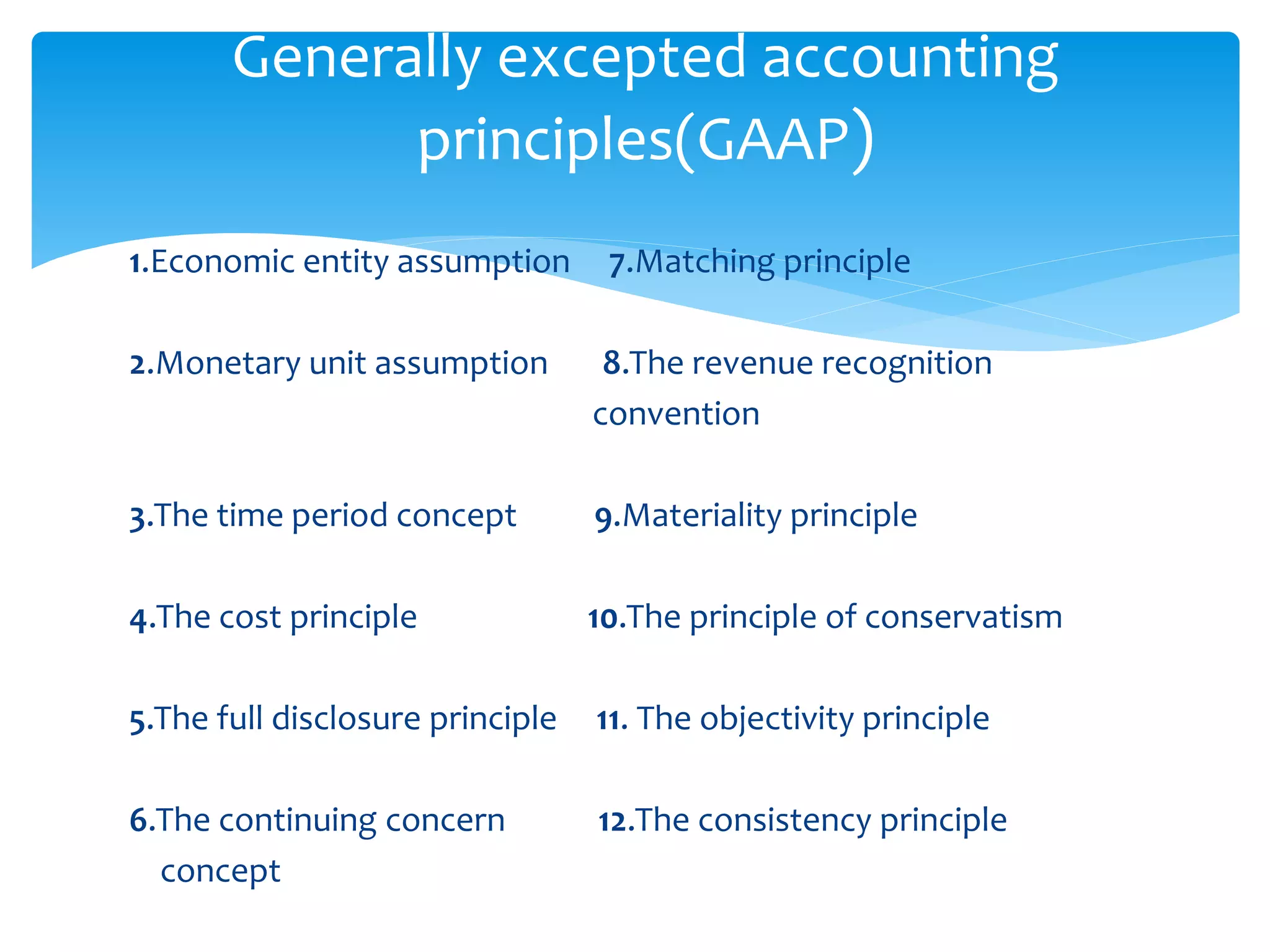 Generally excepted accounting principles(GAAP)

1.Economic entity assumption

2.Monetary unit assumption

3.The time period concept

4.The cost principle

5.The full disclosure principle

6.The continuing concern concept

7.Matching principle

8.The revenue recognition convention

9.Materiality principle

10.The principle of conservatism

11. The objectivity principle

12.The consistency principle